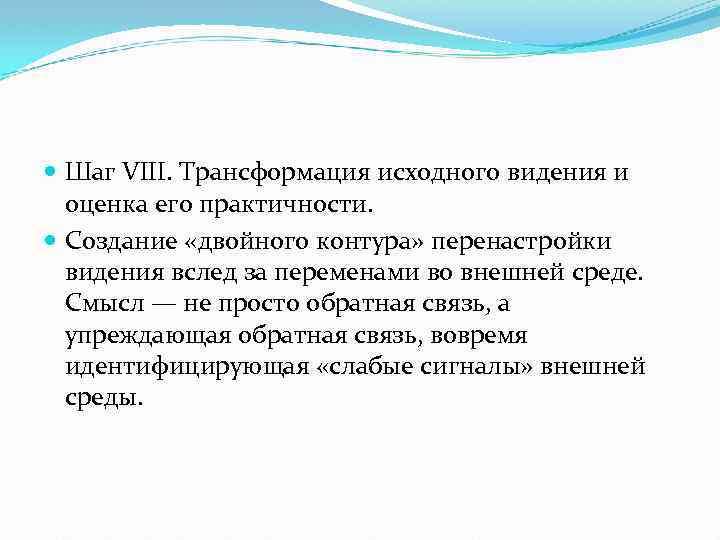 Шаг VIII. Трансформация исходного видения и оценка его практичности.

Создание «двойного контура» перенастройки видения вслед за переменами во внешней среде. Смысл — не просто обратная связь, а упреждающая обратная связь, вовремя идентифицирующая «слабые сигналы» внешней среды.